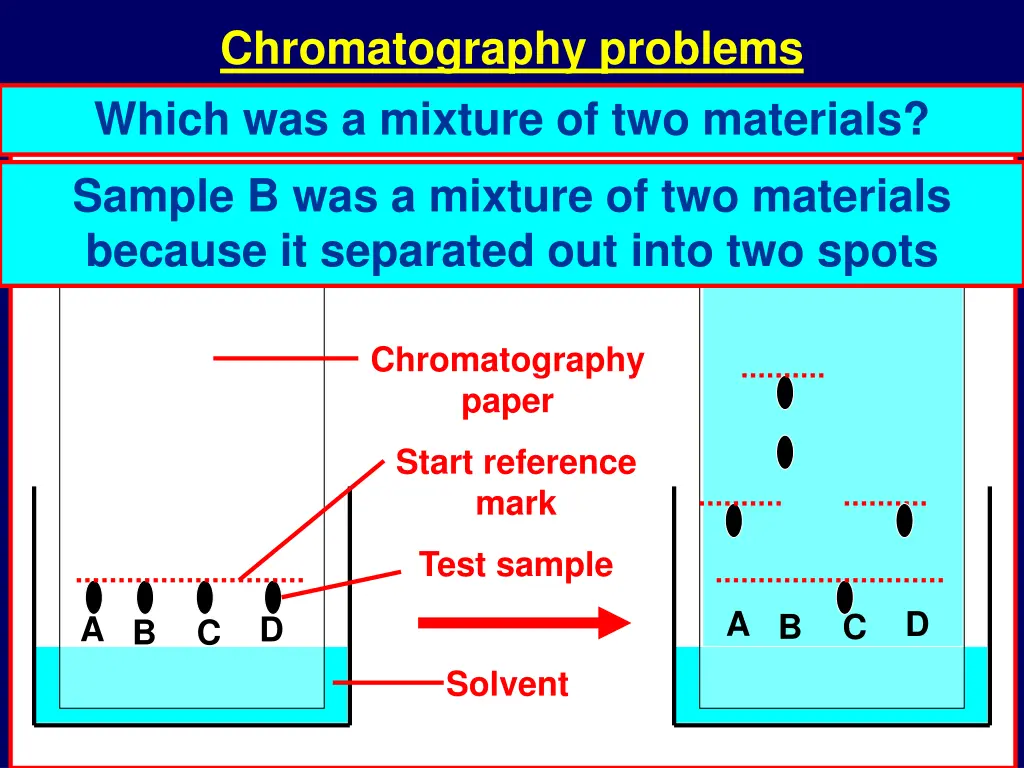 Chromatography problems

Which was a mixture of two materials?

Sample B was a mixture of two materials because it separated out into two spots

Chromatography paper

Start reference mark

Test sample

Solvent

A B C D

A B C D